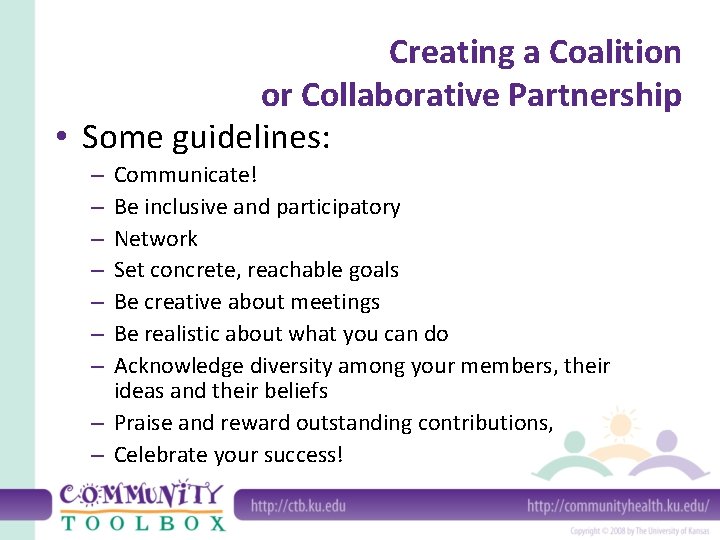 Creating a Coalition or Collaborative Partnership

• Some guidelines:
– Communicate!
– Be inclusive and participatory
– Network
– Set concrete, reachable goals
– Be creative about meetings
– Be realistic about what you can do
– Acknowledge diversity among your members, their ideas and their beliefs
– Praise and reward outstanding contributions,
– Celebrate your success!

COMMUNITY TOOLBOX

http://ctb.ku.edu

http://communityhealth.ku.edu/

Copyright © 2008 by The University of Kansas